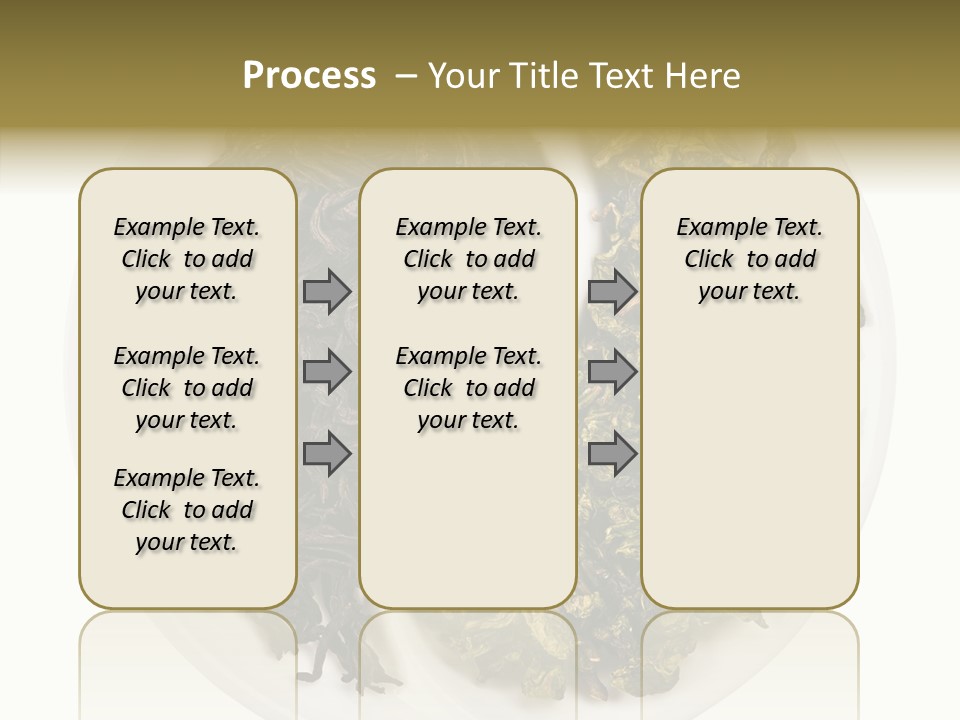 Process – Your Title Text Here

Example Text. Click to add your text.

Example Text. Click to add your text.

Example Text. Click to add your text.

Example Text. Click to add your text.

Example Text. Click to add your text.

Example Text. Click to add your text.